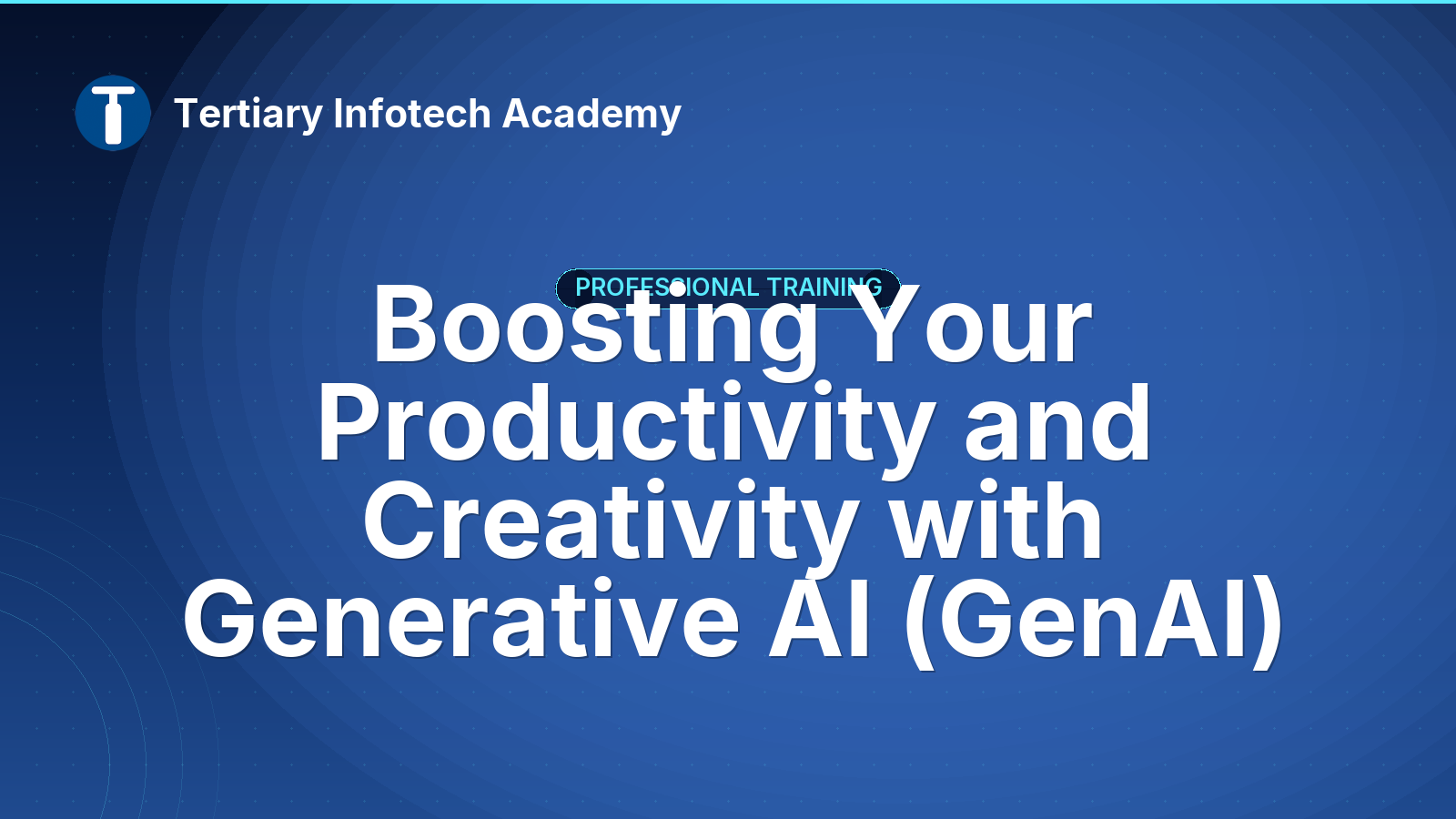 Tertiary Infotech Academy

PROFESSIONAL TRAINING

Boosting Your Productivity and Creativity with Generative AI (GenAI)